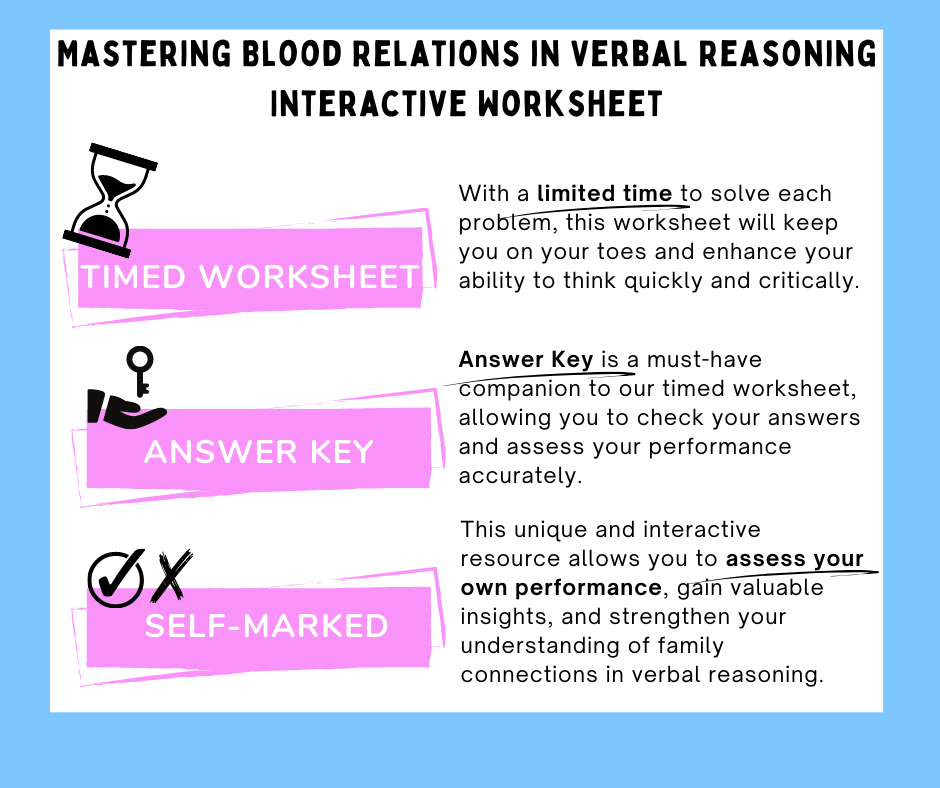 MASTERING BLOOD RELATIONS IN VERBAL REASONING INTERACTIVE WORKSHEET

TIMED WORKSHEET

With a limited time to solve each problem, this worksheet will keep you on your toes and enhance your ability to think quickly and critically.

ANSWER KEY

Answer Key is a must-have companion to our timed worksheet, allowing you to check your answers and assess your performance accurately.

SELF-MARKED

This unique and interactive resource allows you to assess your own performance, gain valuable insights, and strengthen your understanding of family connections in verbal reasoning.